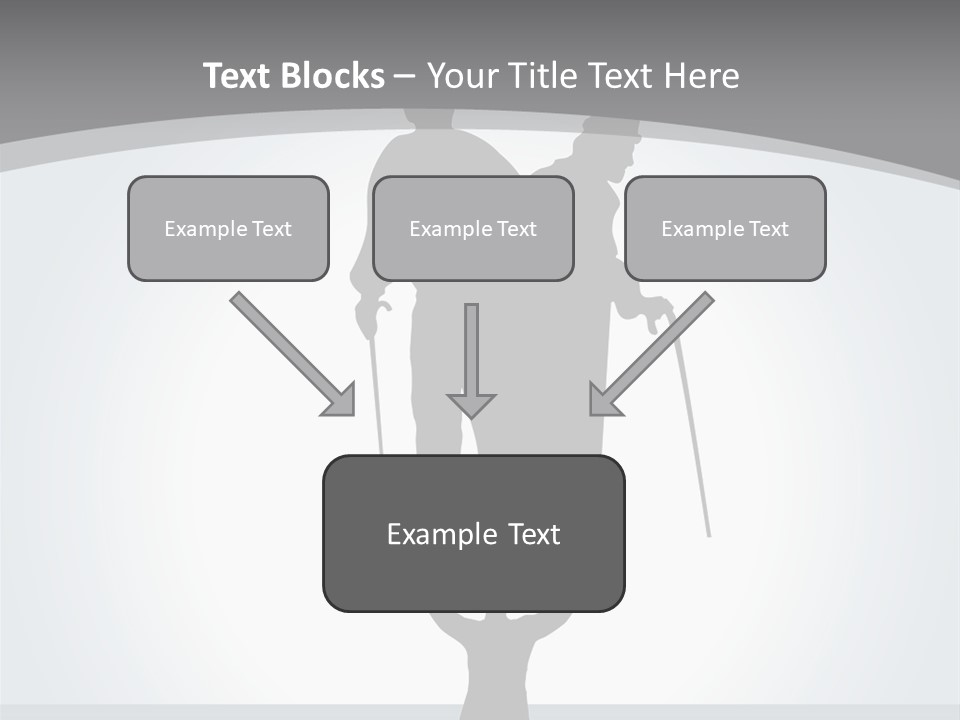 Text Blocks – Your Title Text Here

Example Text

Example Text

Example Text

Example Text